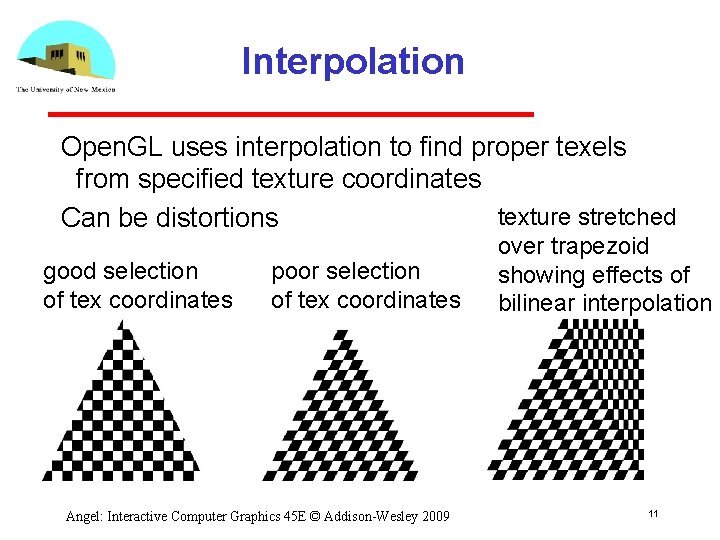 The University of New Mexico

Interpolation

OpenGL uses interpolation to find proper texels from specified texture coordinates

Can be distortions

good selection of tex coordinates

poor selection of tex coordinates

texture stretched over trapezoid showing effects of bilinear interpolation

Angel: Interactive Computer Graphics 45E © Addison-Wesley 2009

11